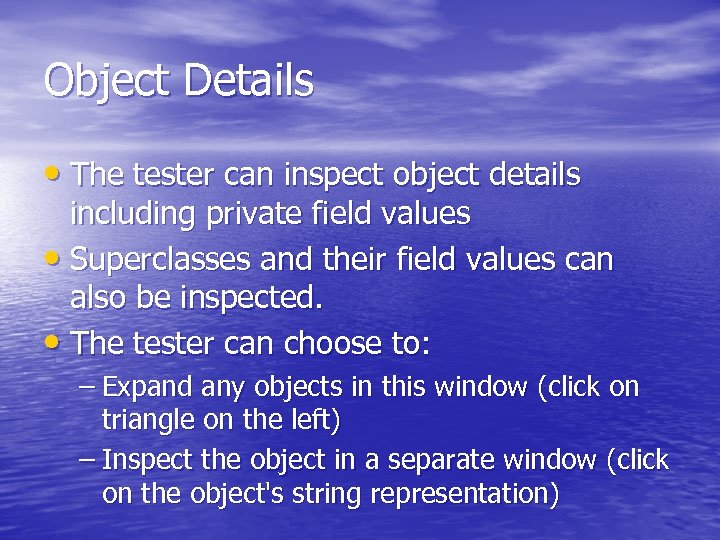 Object Details

• The tester can inspect object details including private field values
• Superclasses and their field values can also be inspected.
• The tester can choose to:
– Expand any objects in this window (click on triangle on the left)
– Inspect the object in a separate window (click on the object's string representation)